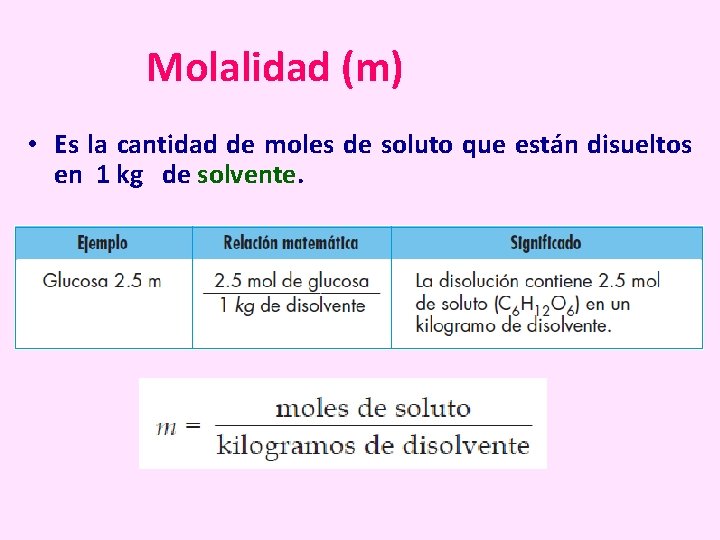 Molalidad (m)

• Es la cantidad de moles de soluto que están disueltos en 1 kg de solvente.

| Ejemplo | Relación matemática | Significado |
|---|---|---|
| Glucosa 2.5 m | $\frac{2.5 \text{ mol de glucosa}}{1\ kg \text{ de disolvente}}$ | La disolución contiene 2.5 mol de soluto ($C_6H_{12}O_6$) en un kilogramo de disolvente. |

$m = \frac{\text{moles de soluto}}{\text{kilogramos de disolvente}}$